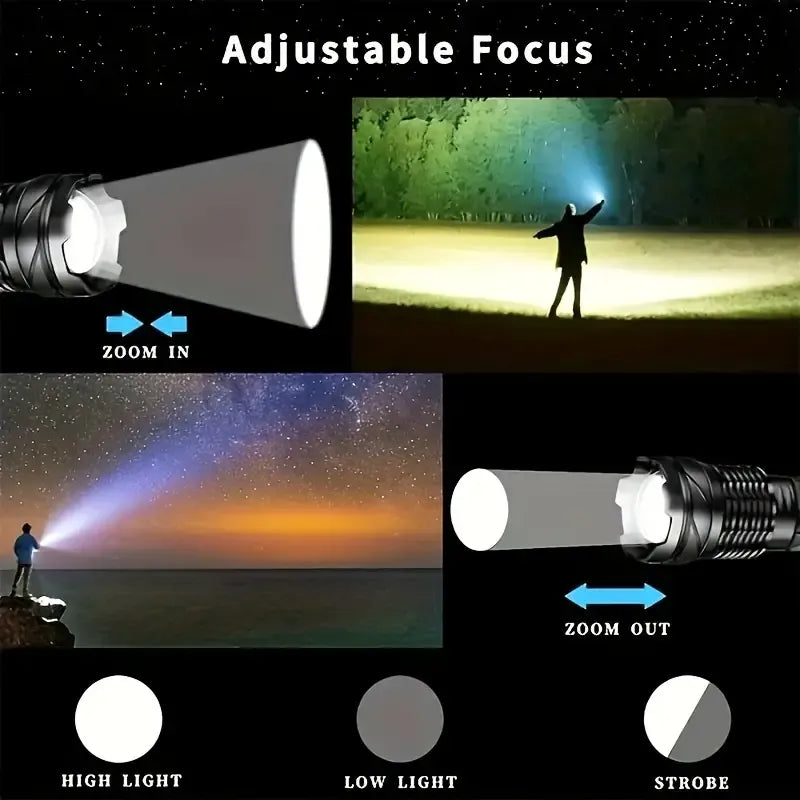 Adjustable Focus

ZOOM IN

ZOOM OUT

HIGH LIGHT

LOW LIGHT

STROBE